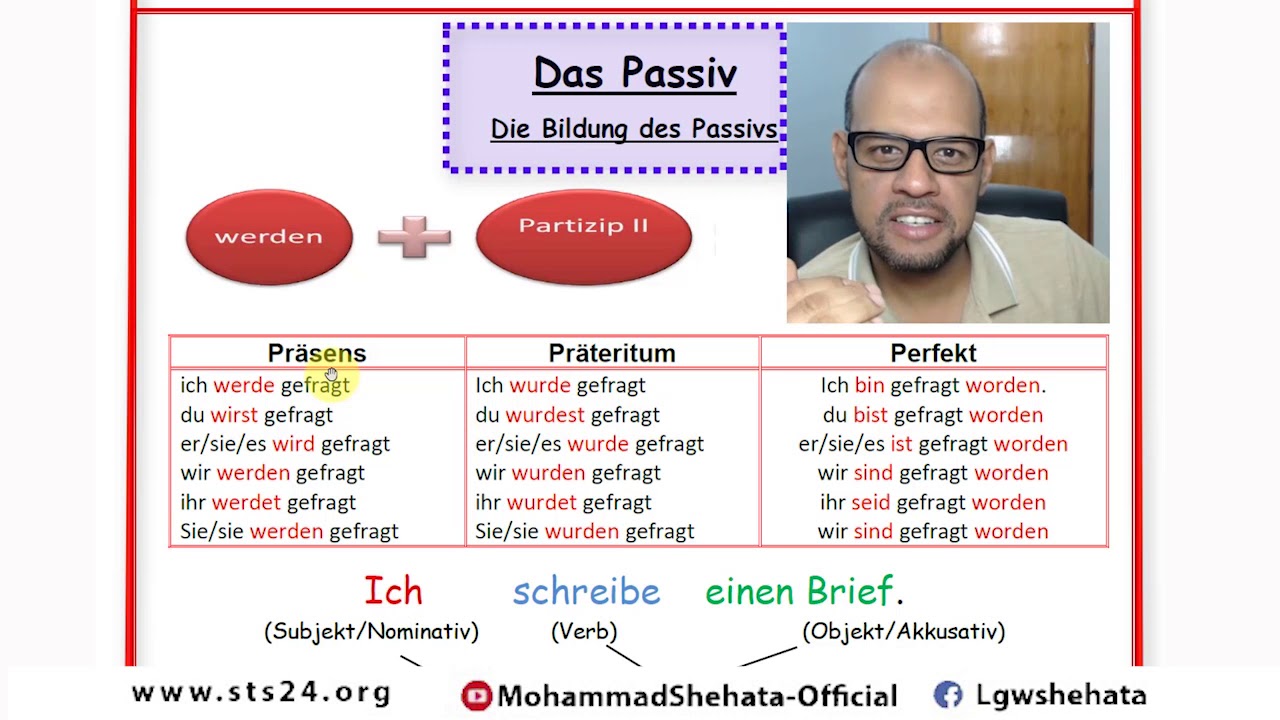 Das Passiv

Die Bildung des Passivs

werden

Partizip II

| Präsens | Präteritum | Perfekt |
|---|---|---|
| ich werde gefragt | Ich wurde gefragt | Ich bin gefragt worden. |
| du wirst gefragt | du wurdest gefragt | du bist gefragt worden |
| er/sie/es wird gefragt | er/sie/es wurde gefragt | er/sie/es ist gefragt worden |
| wir werden gefragt | wir wurden gefragt | wir sind gefragt worden |
| ihr werdet gefragt | ihr wurdet gefragt | ihr seid gefragt worden |
| Sie/sie werden gefragt | Sie/sie wurden gefragt | wir sind gefragt worden |

Ich schreibe einen Brief.

(Subjekt/Nominativ) (Verb) (Objekt/Akkusativ)

www.sts24.org MohammadShehata-Official Lgwshehata